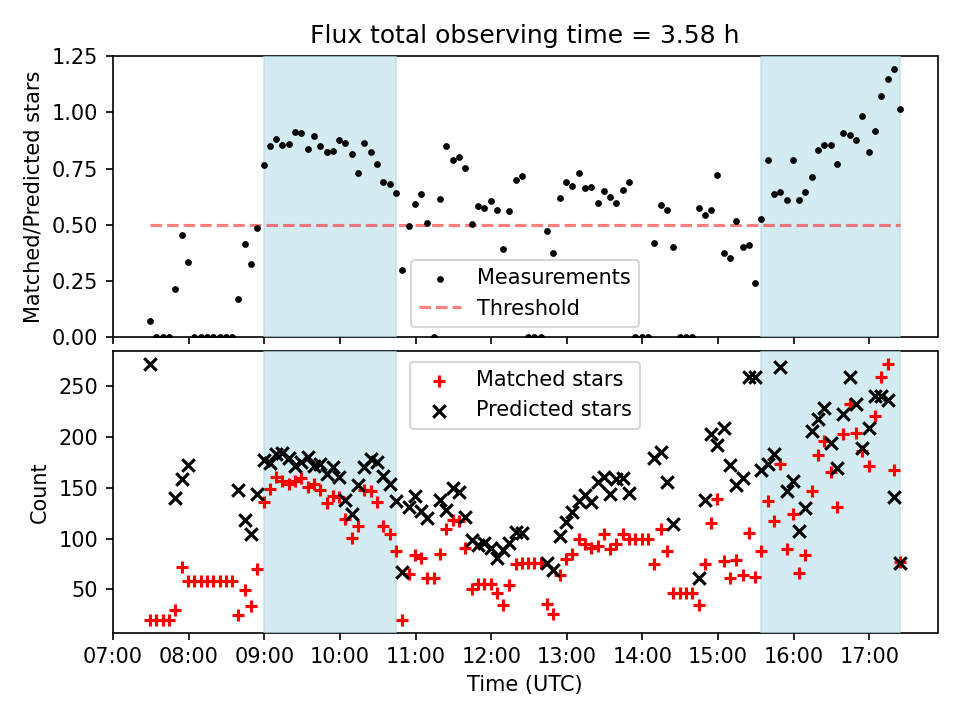 Flux total observing time = 3.58 h

Matched/Predicted stars

1.25
1.00
0.75
0.50
0.25
0.00

Measurements
Threshold

Count

250
200
150
100
50

Matched stars
Predicted stars

07:00 08:00 09:00 10:00 11:00 12:00 13:00 14:00 15:00 16:00 17:00

Time (UTC)